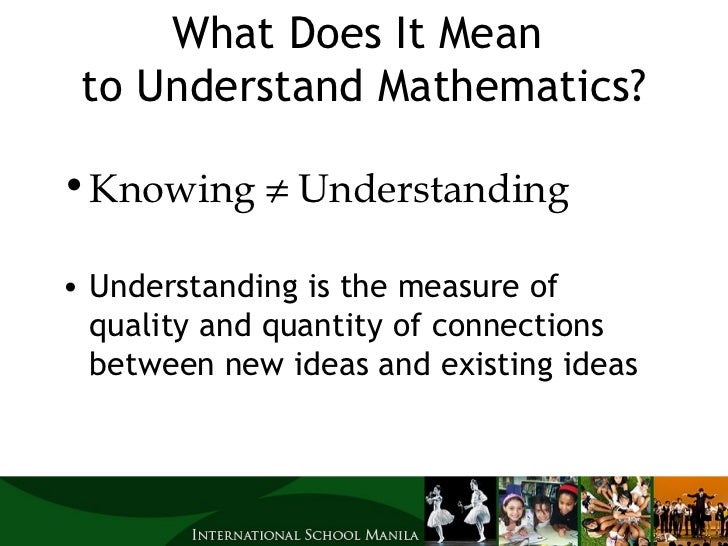 What Does It Mean to Understand Mathematics?

• Knowing $\neq$ Understanding

• Understanding is the measure of quality and quantity of connections between new ideas and existing ideas

INTERNATIONAL SCHOOL MANILA